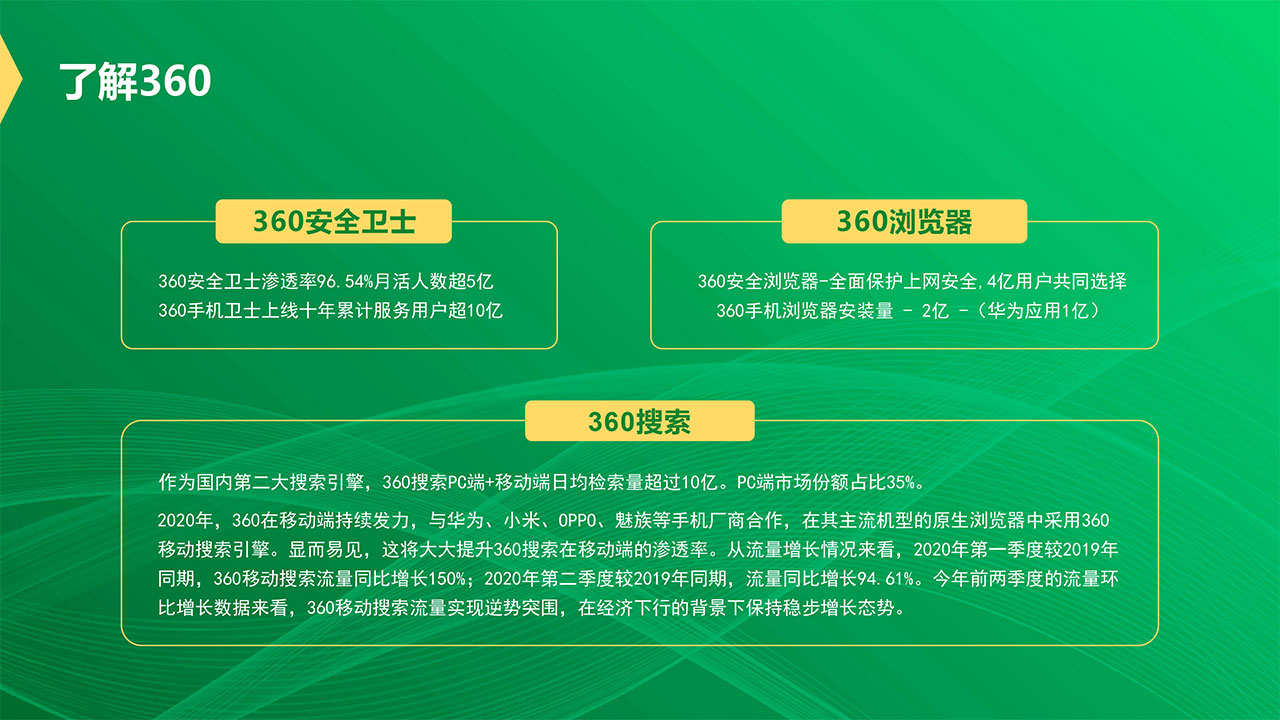 了解360

360安全卫士

360安全卫士渗透率96.54%月活人数超5亿
360手机卫士上线十年累计服务用户超10亿

360浏览器

360安全浏览器-全面保护上网安全,4亿用户共同选择
360手机浏览器安装量 - 2亿 -（华为应用1亿）

360搜索

作为国内第二大搜索引擎，360搜索PC端+移动端日均检索量超过10亿。PC端市场份额占比35%。

2020年，360在移动端持续发力，与华为、小米、OPPO、魅族等手机厂商合作，在其主流机型的原生浏览器中采用360移动搜索引擎。显而易见，这将大大提升360搜索在移动端的渗透率。从流量增长情况来看，2020年第一季度较2019年同期，360移动搜索流量同比增长150%；2020年第二季度较2019年同期，流量同比增长94.61%。今年前两季度的流量环比增长数据来看，360移动搜索流量实现逆势突围，在经济下行的背景下保持稳步增长态势。